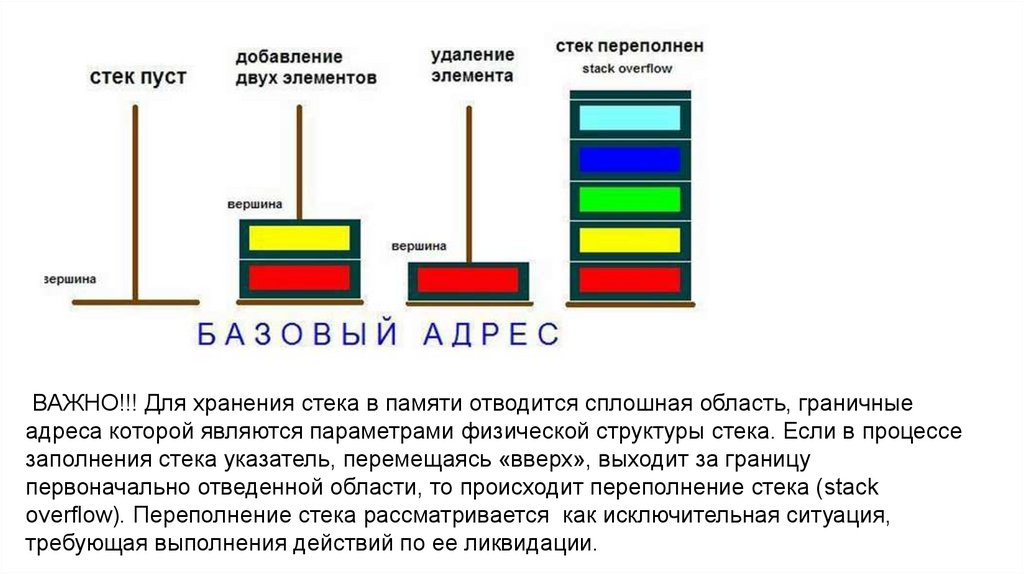 стек пуст

вершина

добавление двух элементов

вершина

удаление элемента

вершина

стек переполнен

stack overflow

БАЗОВЫЙ АДРЕС

ВАЖНО!!! Для хранения стека в памяти отводится сплошная область, граничные адреса которой являются параметрами физической структуры стека. Если в процессе заполнения стека указатель, перемещаясь «вверх», выходит за границу первоначально отведенной области, то происходит переполнение стека (stack overflow). Переполнение стека рассматривается как исключительная ситуация, требующая выполнения действий по ее ликвидации.